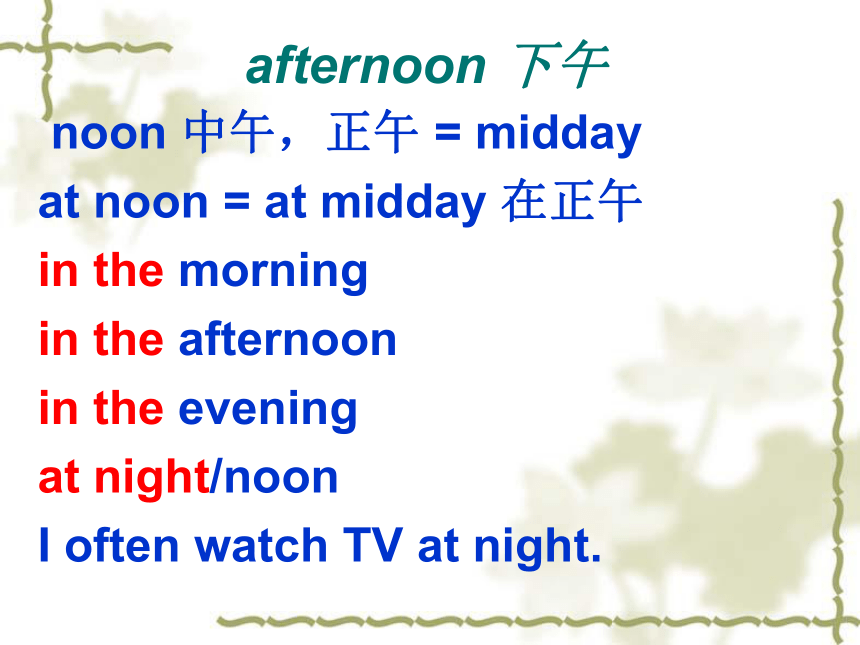 afternoon 下午

noon 中午，正午 = midday

at noon = at midday 在正午

in the morning

in the afternoon

in the evening

at night/noon

I often watch TV at night.